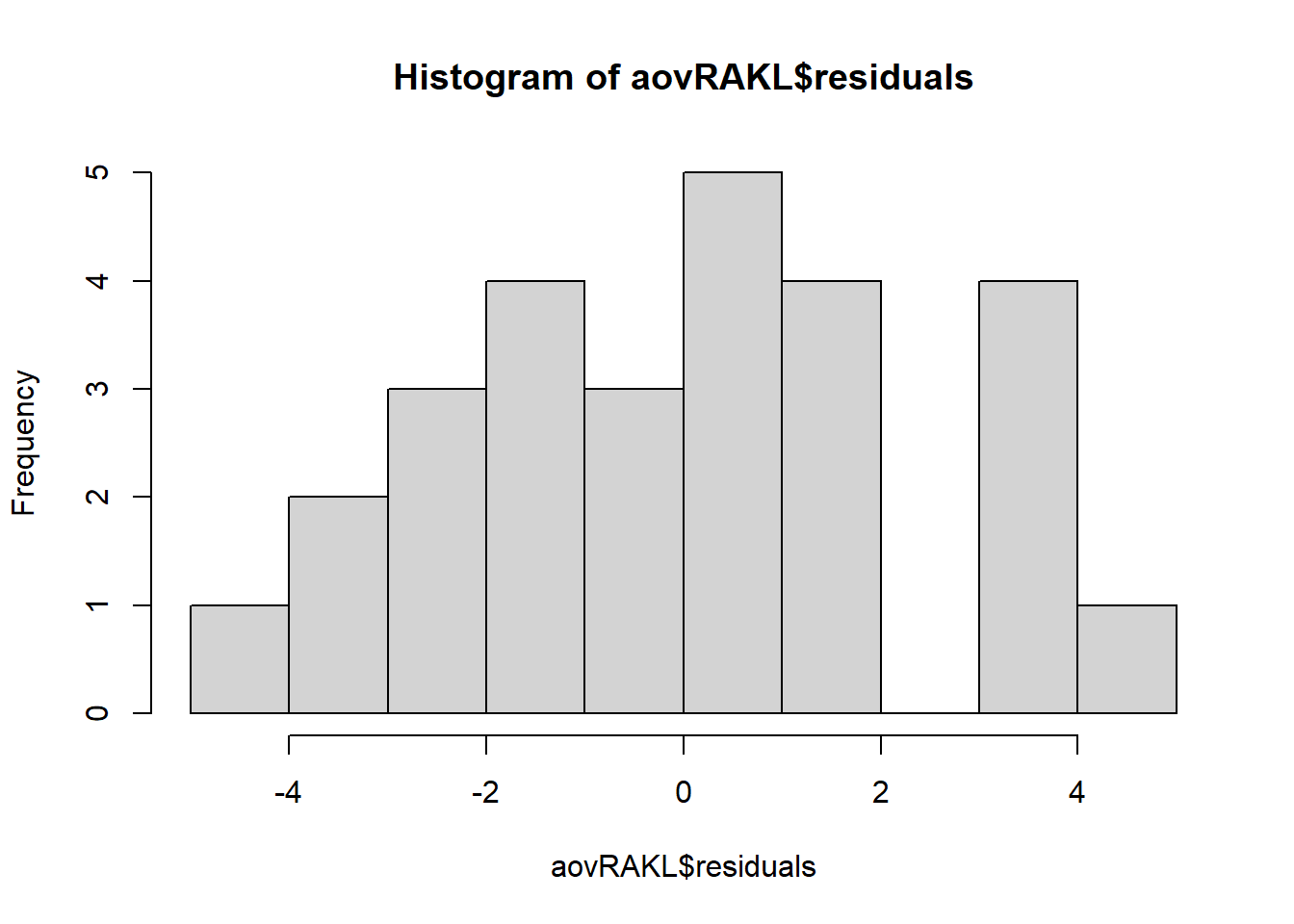 Histogram of aovRAKL\$residuals

Frequency

0
1
2
3
4
5

-4
-2
0
2
4

aovRAKL\$residuals